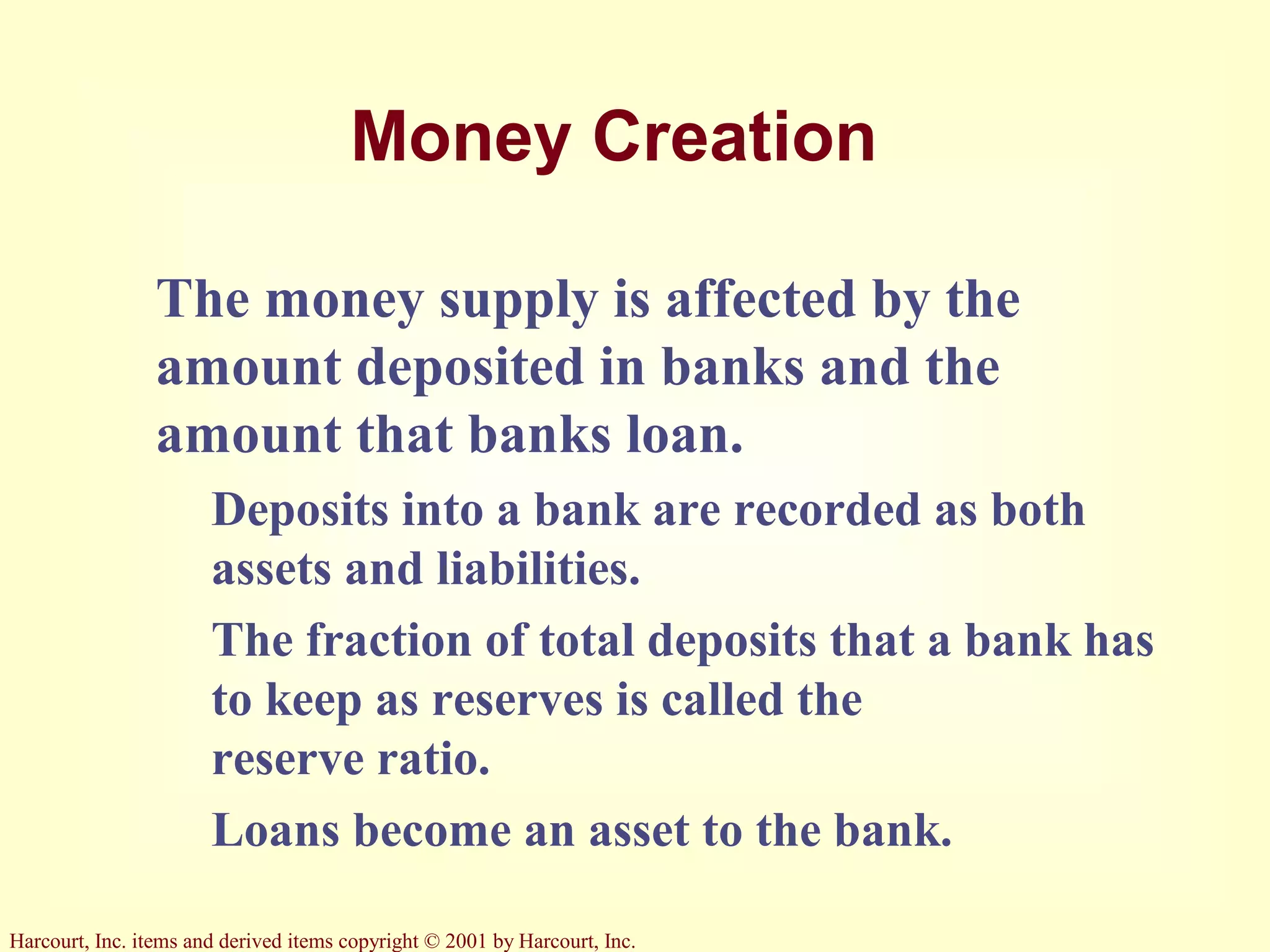 Money Creation

The money supply is affected by the amount deposited in banks and the amount that banks loan.

Deposits into a bank are recorded as both assets and liabilities.

The fraction of total deposits that a bank has to keep as reserves is called the reserve ratio.

Loans become an asset to the bank.

Harcourt, Inc. items and derived items copyright © 2001 by Harcourt, Inc.